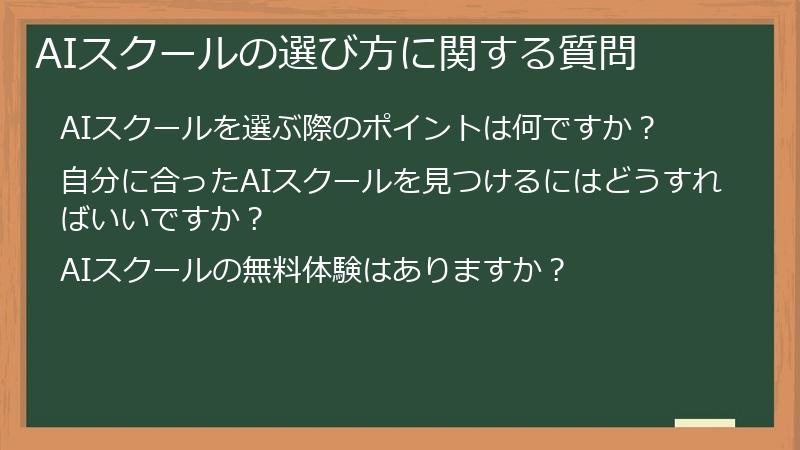 AIスクールの選び方に関する質問

AIスクールを選ぶ際のポイントは何ですか？

自分に合ったAIスクールを見つけるにはどうすればいいですか？

AIスクールの無料体験はありますか？